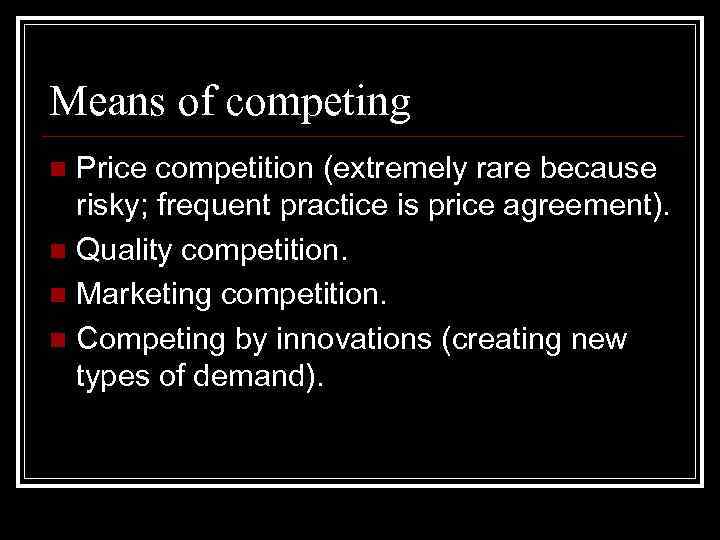 Means of competing

Price competition (extremely rare because risky; frequent practice is price agreement).

Quality competition.

Marketing competition.

Competing by innovations (creating new types of demand).